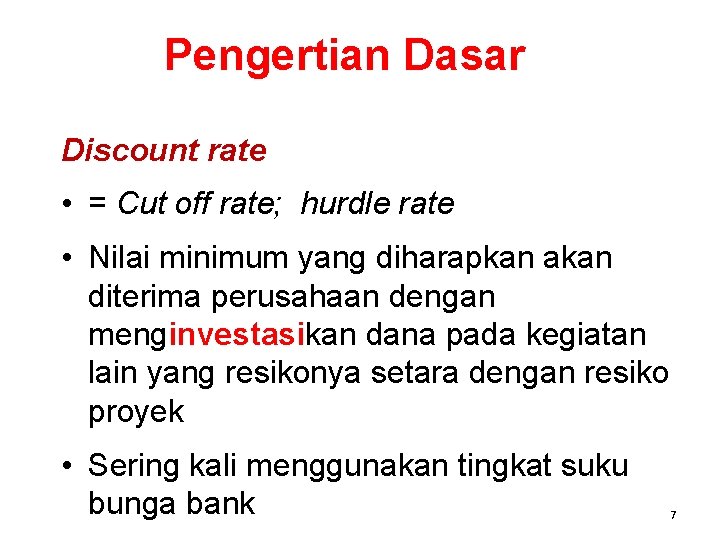 Pengertian Dasar

Discount rate

• = Cut off rate; hurdle rate

• Nilai minimum yang diharapkan akan diterima perusahaan dengan menginvestasikan dana pada kegiatan lain yang resikonya setara dengan resiko proyek

• Sering kali menggunakan tingkat suku bunga bank

7